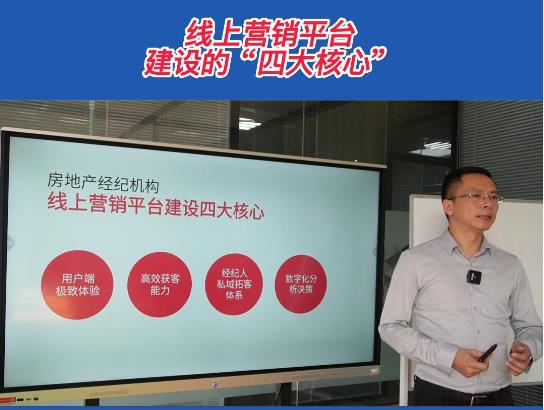 线上营销平台
建设的“四大核心”

房地产经纪机构
线上营销平台建设四大核心

用户端极致体验

高效获客能力

经纪人私域拓客体系

数字化分析决策